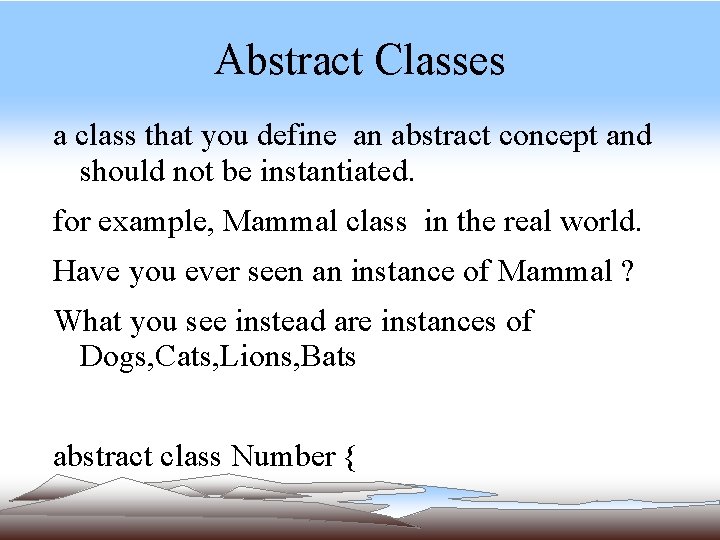 Abstract Classes

a class that you define an abstract concept and should not be instantiated.

for example, Mammal class in the real world.

Have you ever seen an instance of Mammal ?

What you see instead are instances of Dogs,Cats,Lions,Bats

abstract class Number {